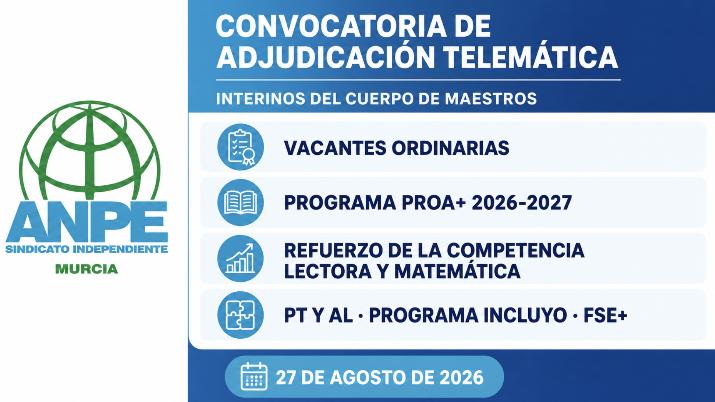 ANPE
SINDICATO INDEPENDIENTE
MURCIA

CONVOCATORIA DE ADJUDICACIÓN TELEMÁTICA

INTERINOS DEL CUERPO DE MAESTROS

VACANTES ORDINARIAS

PROGRAMA PROA+ 2026-2027

REFUERZO DE LA COMPETENCIA LECTORA Y MATEMÁTICA

PT Y AL · PROGRAMA INCLUYO · FSE+

27 DE AGOSTO DE 2026